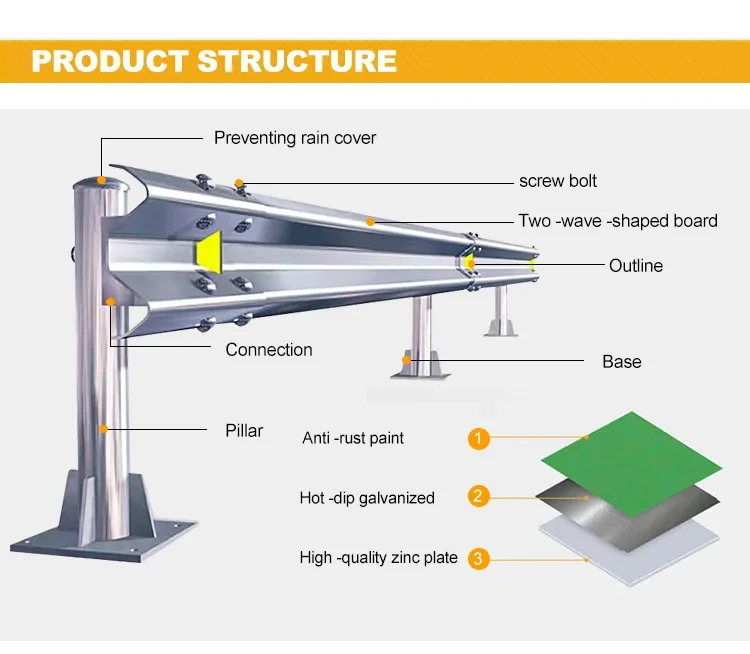 PRODUCT STRUCTURE

Preventing rain cover

screw bolt

Two -wave -shaped board

Outline

Connection

Base

Pillar

Anti -rust paint

1

Hot -dip galvanized

2

High -quality zinc plate

3